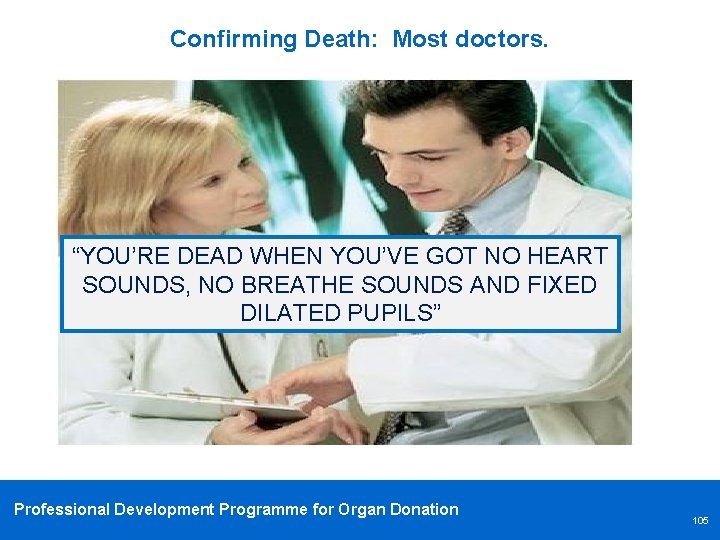 Confirming Death:  Most doctors.

“YOU’RE DEAD WHEN YOU’VE GOT NO HEART SOUNDS, NO BREATHE SOUNDS AND FIXED DILATED PUPILS”

Professional Development Programme for Organ Donation

105